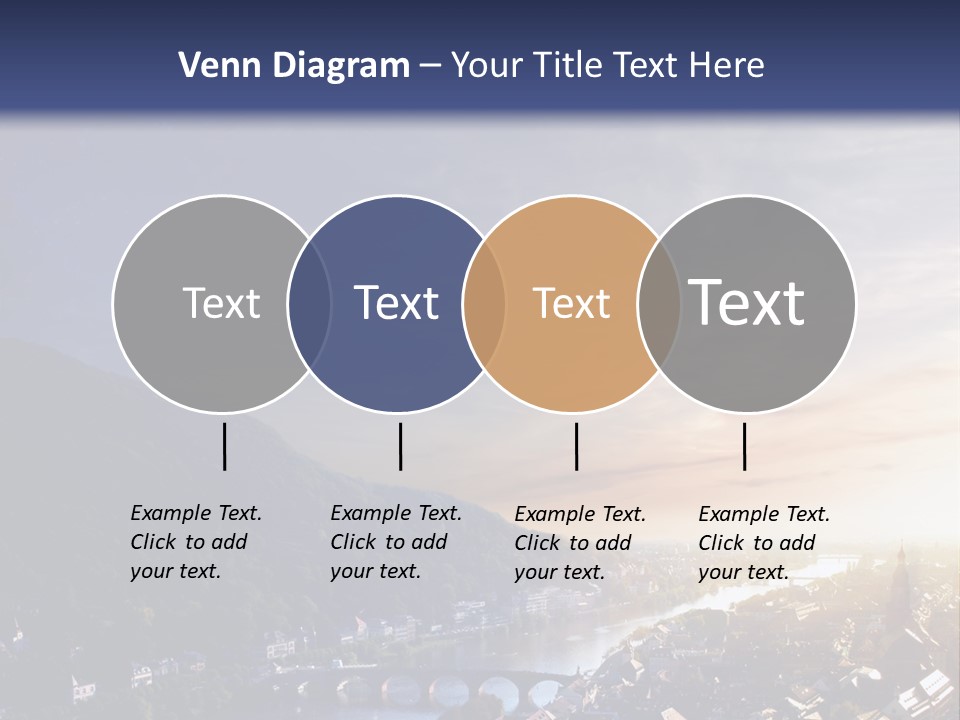 Venn Diagram – Your Title Text Here

Text

Text

Text

Text

Example Text. Click to add your text.

Example Text. Click to add your text.

Example Text. Click to add your text.

Example Text. Click to add your text.